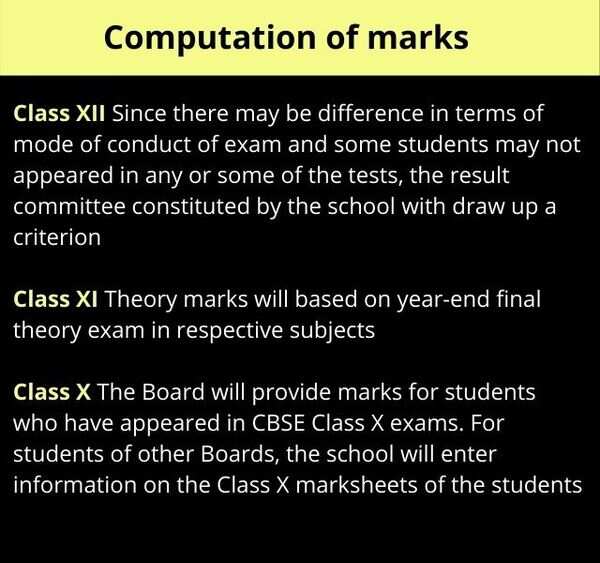 Computation of marks

Class XII Since there may be difference in terms of mode of conduct of exam and some students may not appeared in any or some of the tests, the result committee constituted by the school with draw up a criterion

Class XI Theory marks will based on year-end final theory exam in respective subjects

Class X The Board will provide marks for students who have appeared in CBSE Class X exams. For students of other Boards, the school will enter information on the Class X marksheets of the students